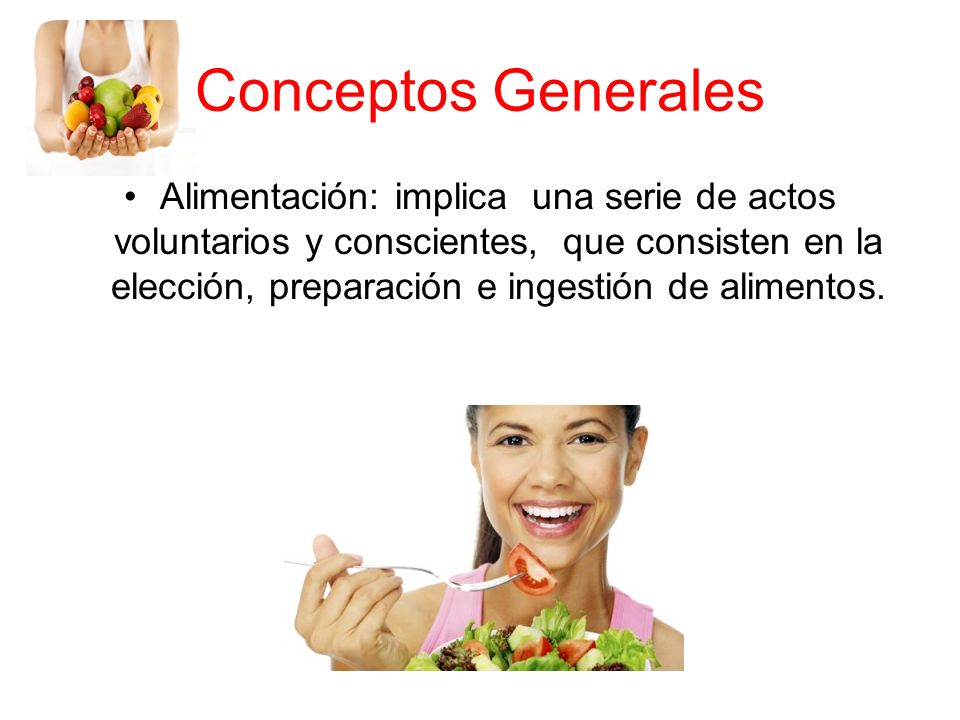 Conceptos Generales

• Alimentación: implica una serie de actos voluntarios y conscientes, que consisten en la elección, preparación e ingestión de alimentos.